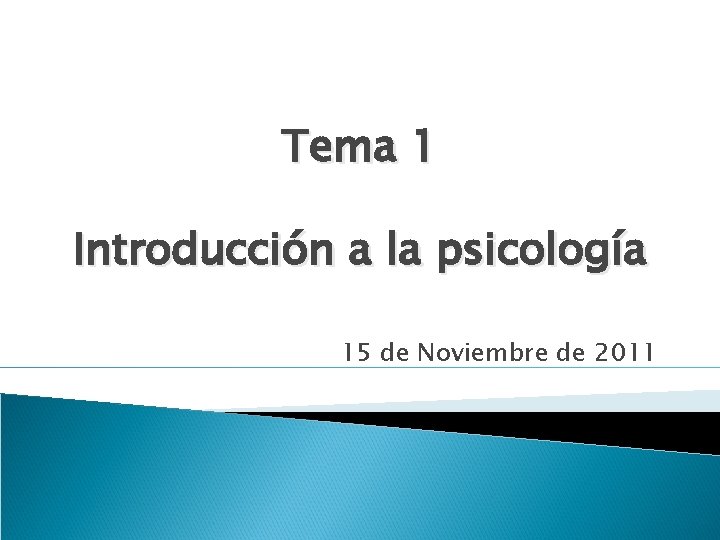 Tema 1

Introducción a la psicología

15 de Noviembre de 2011